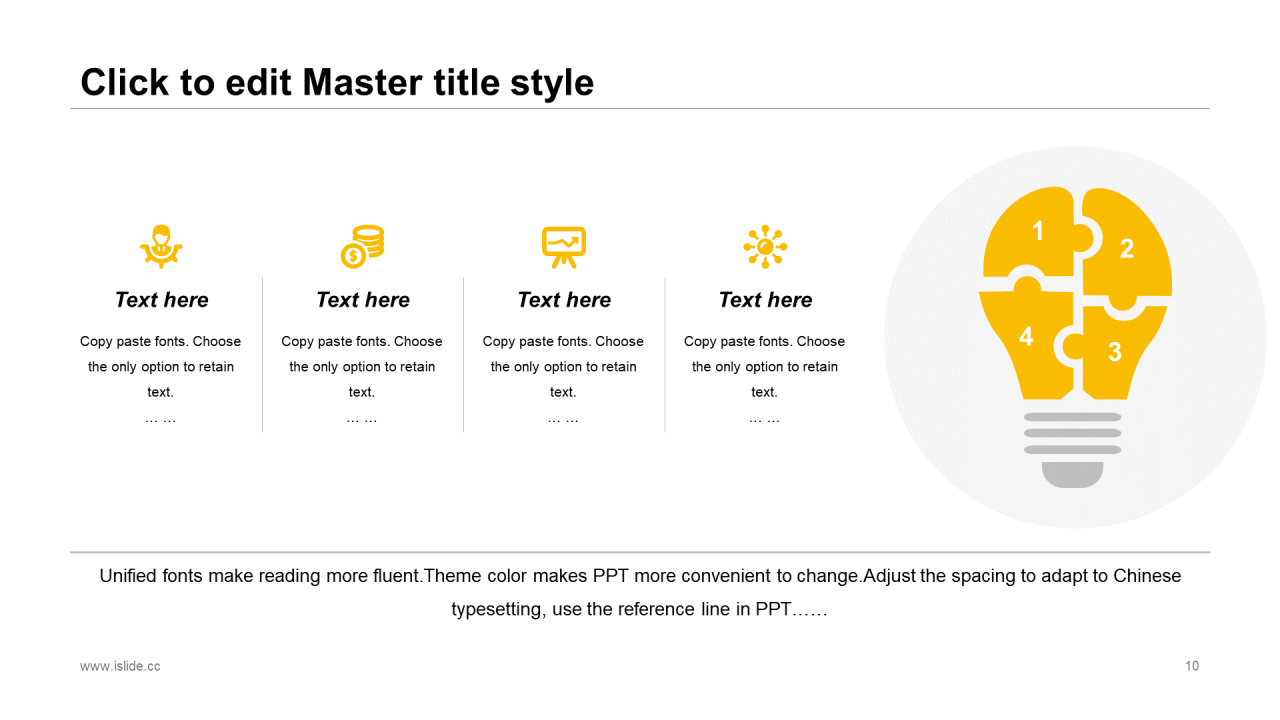 Click to edit Master title style

Text here

Copy paste fonts. Choose the only option to retain text.
… …

Text here

Copy paste fonts. Choose the only option to retain text.
… …

Text here

Copy paste fonts. Choose the only option to retain text.
… …

Text here

Copy paste fonts. Choose the only option to retain text.
… …

1
2
4
3

Unified fonts make reading more fluent.Theme color makes PPT more convenient to change.Adjust the spacing to adapt to Chinese typesetting, use the reference line in PPT……

www.islide.cc

10